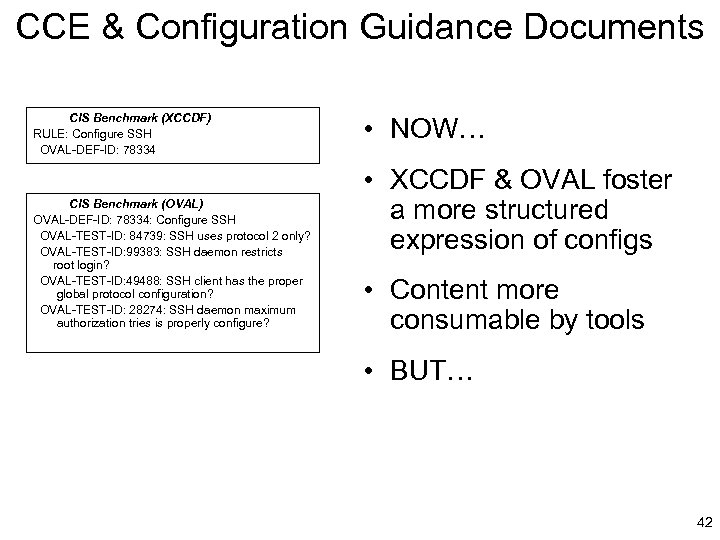 CCE & Configuration Guidance Documents

CIS Benchmark (XCCDF)
RULE: Configure SSH
OVAL-DEF-ID: 78334

CIS Benchmark (OVAL)
OVAL-DEF-ID: 78334: Configure SSH
OVAL-TEST-ID: 84739: SSH uses protocol 2 only?
OVAL-TEST-ID:99383: SSH daemon restricts root login?
OVAL-TEST-ID:49488: SSH client has the proper global protocol configuration?
OVAL-TEST-ID: 28274: SSH daemon maximum authorization tries is properly configure?

• NOW…
• XCCDF & OVAL foster a more structured expression of configs
• Content more consumable by tools
• BUT…

42